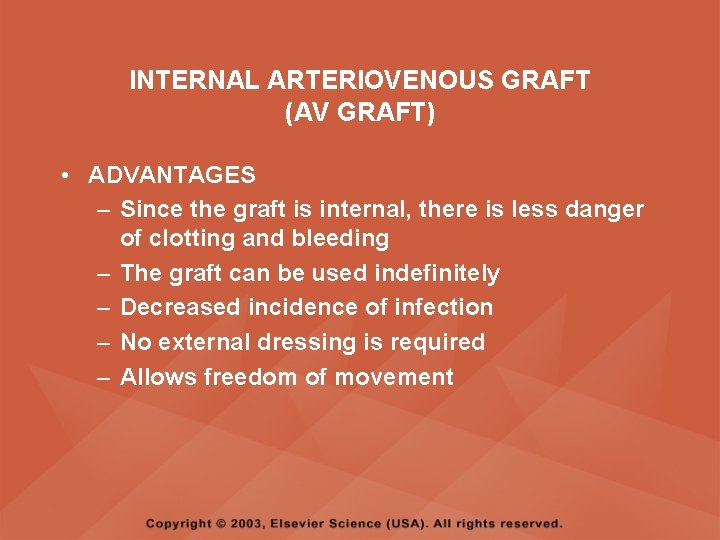 INTERNAL ARTERIOVENOUS GRAFT
(AV GRAFT)

• ADVANTAGES
– Since the graft is internal, there is less danger of clotting and bleeding
– The graft can be used indefinitely
– Decreased incidence of infection
– No external dressing is required
– Allows freedom of movement

Copyright © 2003, Elsevier Science (USA). All rights reserved.